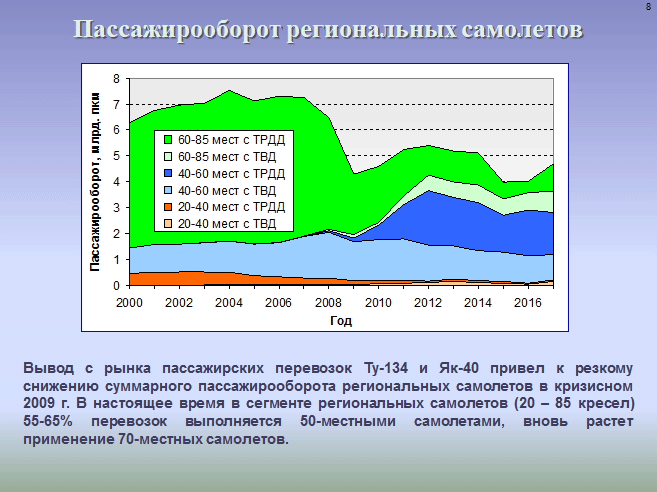 8

Пассажирооборот региональных самолетов

Пассажирооборот, млрд. пкм

8
7
6
5
4
3
2
1
0

60-85 мест с ТРДД
60-85 мест с ТВД
40-60 мест с ТРДД
40-60 мест с ТВД
20-40 мест с ТРДД
20-40 мест с ТВД

2000 2002 2004 2006 2008 2010 2012 2014 2016

Год

Вывод с рынка пассажирских перевозок Ту-134 и Як-40 привел к резкому снижению суммарного пассажирооборота региональных самолетов в кризисном 2009 г. В настоящее время в сегменте региональных самолетов (20 – 85 кресел) 55-65% перевозок выполняется 50-местными самолетами, вновь растет применение 70-местных самолетов.